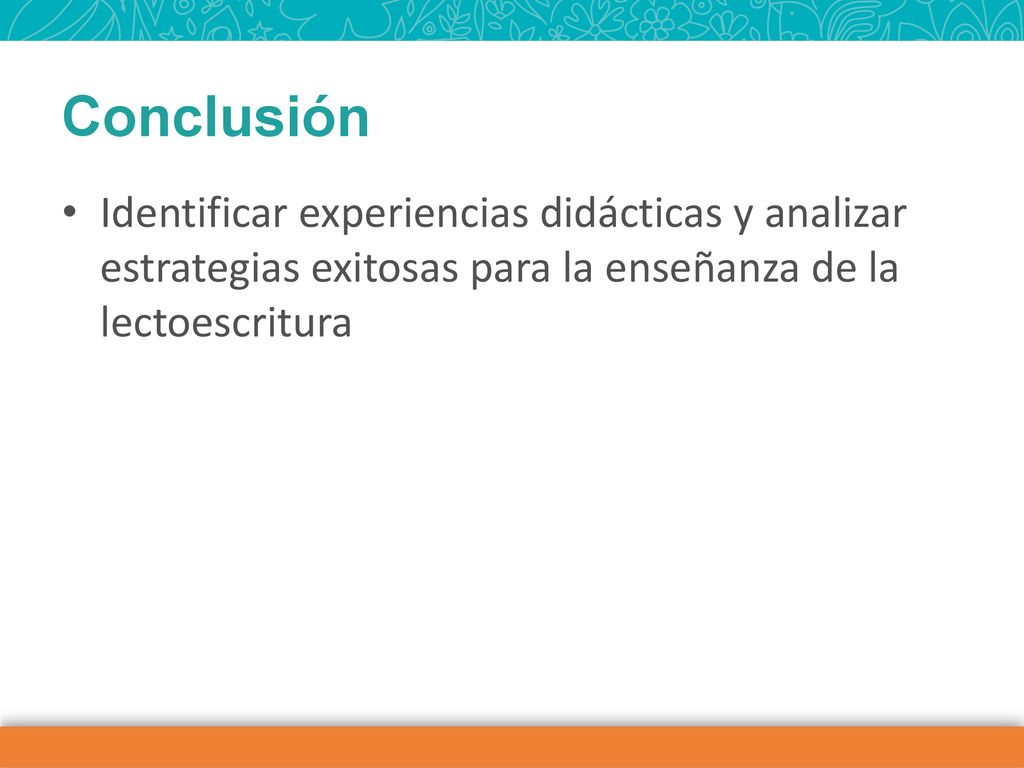 Conclusión

• Identificar experiencias didácticas y analizar estrategias exitosas para la enseñanza de la lectoescritura